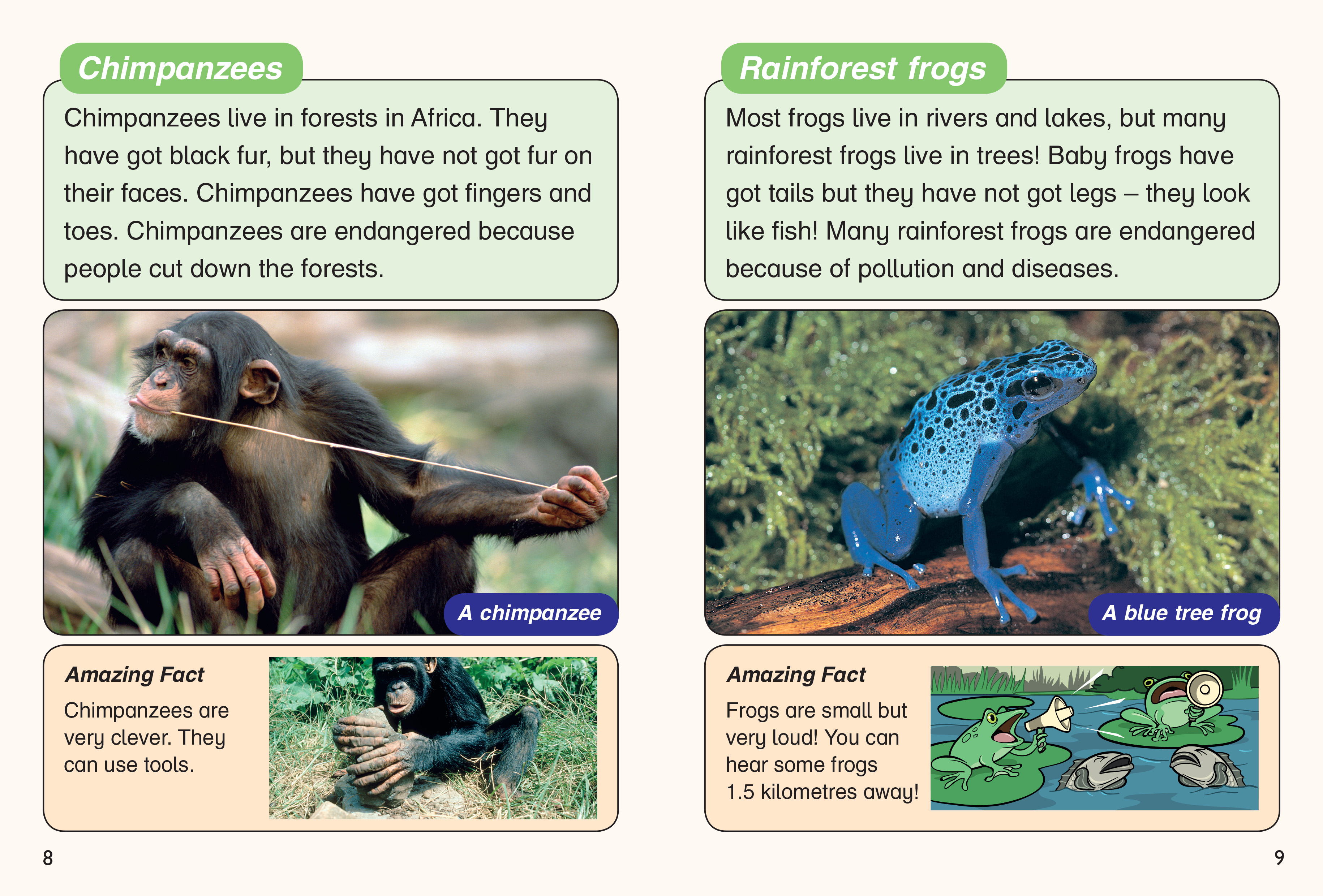 Chimpanzees

Chimpanzees live in forests in Africa. They have got black fur, but they have not got fur on their faces. Chimpanzees have got fingers and toes. Chimpanzees are endangered because people cut down the forests.

A chimpanzee

Amazing Fact

Chimpanzees are very clever. They can use tools.

8

Rainforest frogs

Most frogs live in rivers and lakes, but many rainforest frogs live in trees! Baby frogs have got tails but they have not got legs – they look like fish! Many rainforest frogs are endangered because of pollution and diseases.

A blue tree frog

Amazing Fact

Frogs are small but very loud! You can hear some frogs 1.5 kilometres away!

9